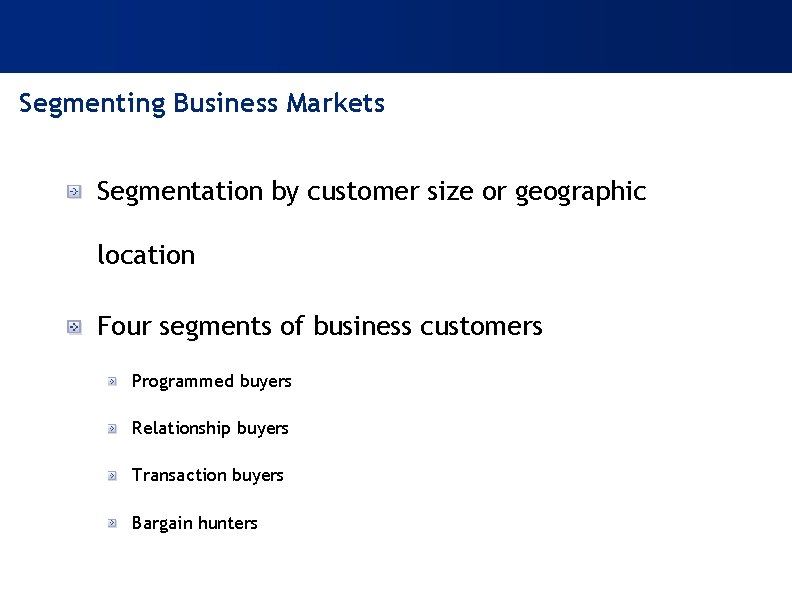 Segmenting Business Markets

Segmentation by customer size or geographic location

Four segments of business customers

Programmed buyers

Relationship buyers

Transaction buyers

Bargain hunters